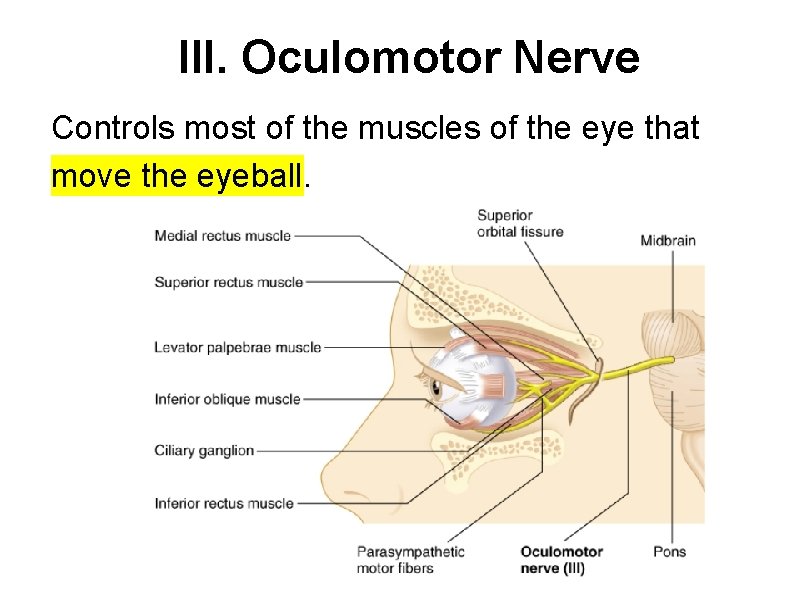 III. Oculomotor Nerve

Controls most of the muscles of the eye that move the eyeball.

Medial rectus muscle
Superior rectus muscle
Levator palpebrae muscle
Inferior oblique muscle
Ciliary ganglion
Inferior rectus muscle
Superior orbital fissure
Midbrain
Parasympathetic motor fibers
Oculomotor nerve (III)
Pons